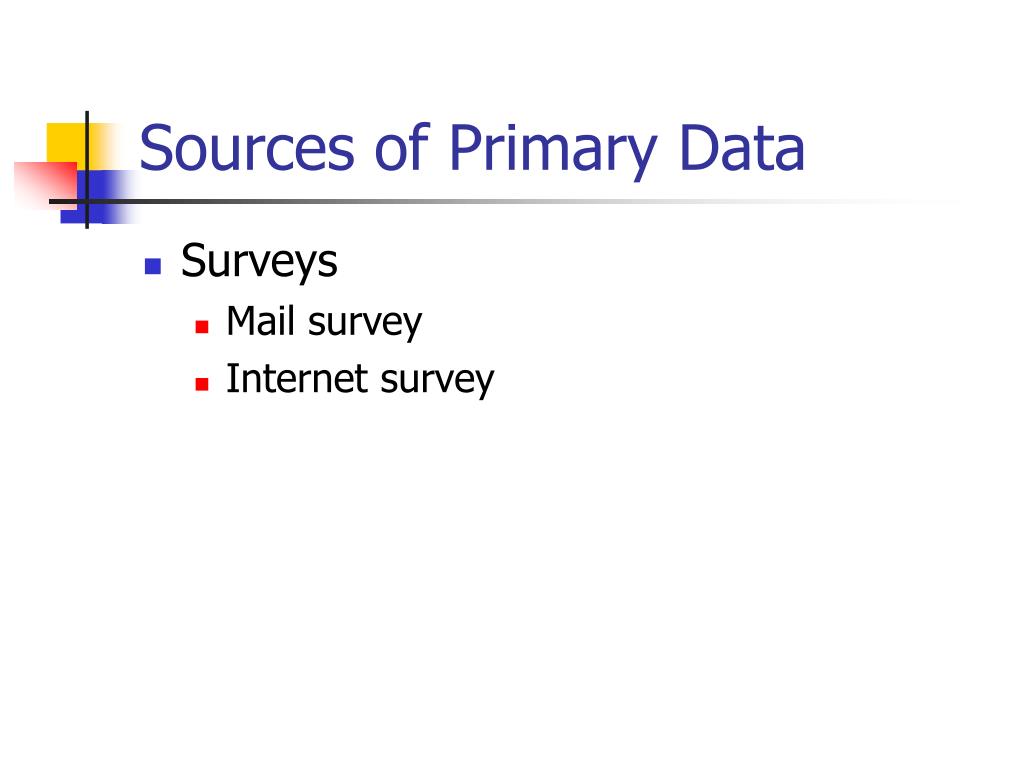 Sources of Primary Data

Surveys
Mail survey
Internet survey